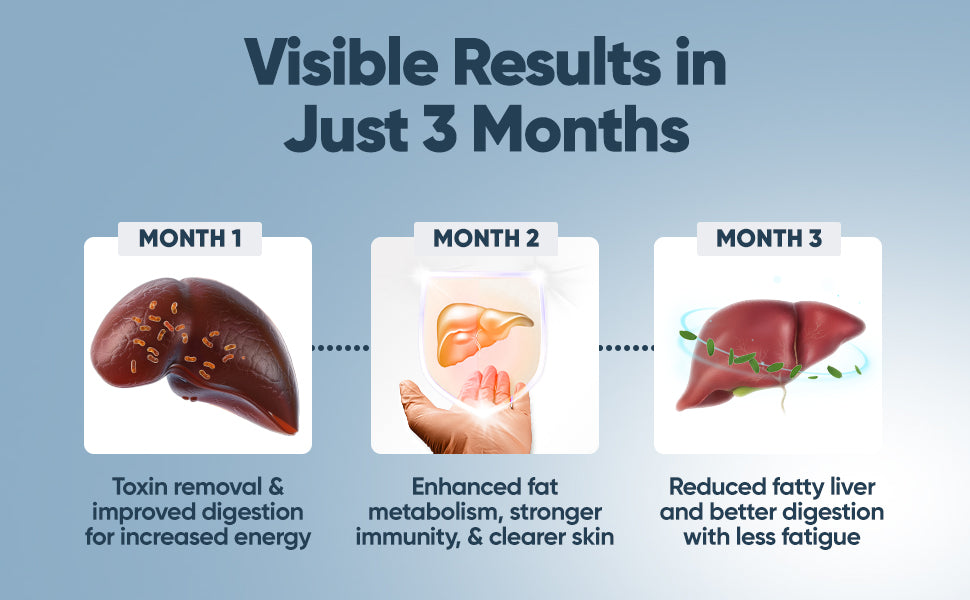 Visible Results in Just 3 Months

MONTH 1

Toxin removal & improved digestion for increased energy

MONTH 2

Enhanced fat metabolism, stronger immunity, & clearer skin

MONTH 3

Reduced fatty liver and better digestion with less fatigue